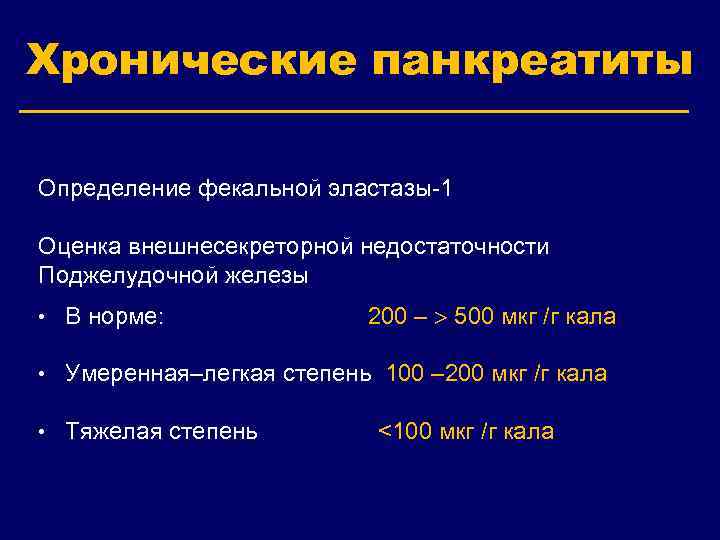 Хронические панкреатиты

Определение фекальной эластазы-1

Оценка внешнесекреторной недостаточности Поджелудочной железы

• В норме: 200 – > 500 мкг /г кала

• Умеренная–легкая степень 100 –200 мкг /г кала

• Тяжелая степень <100 мкг /г кала